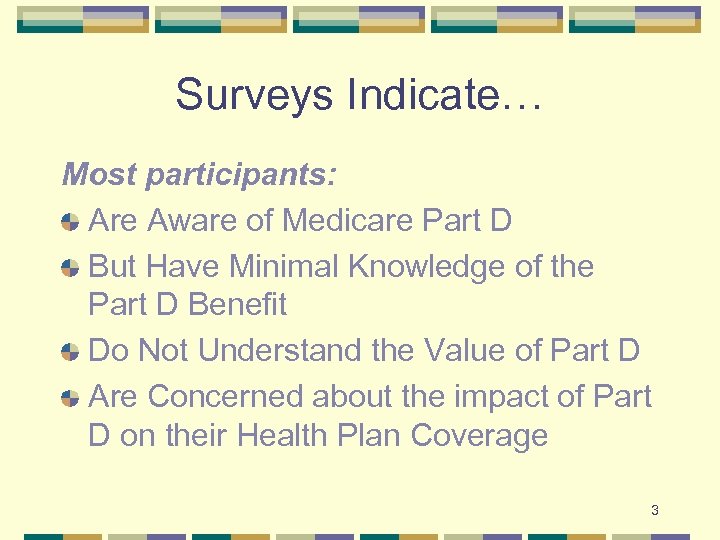 Surveys Indicate…

Most participants:

Are Aware of Medicare Part D

But Have Minimal Knowledge of the Part D Benefit

Do Not Understand the Value of Part D

Are Concerned about the impact of Part D on their Health Plan Coverage

3